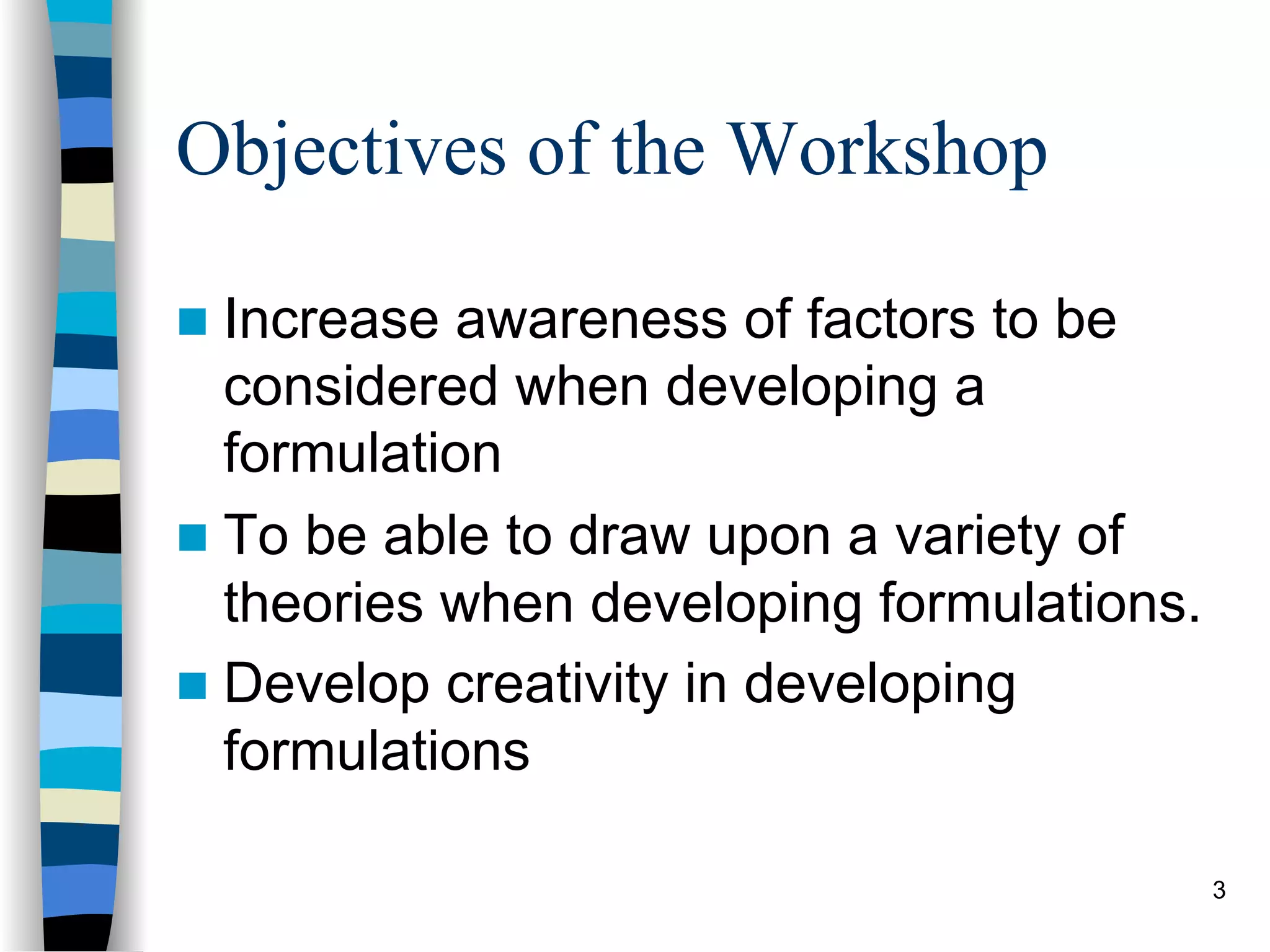 Objectives of the Workshop

- Increase awareness of factors to be considered when developing a formulation
- To be able to draw upon a variety of theories when developing formulations.
- Develop creativity in developing formulations

3